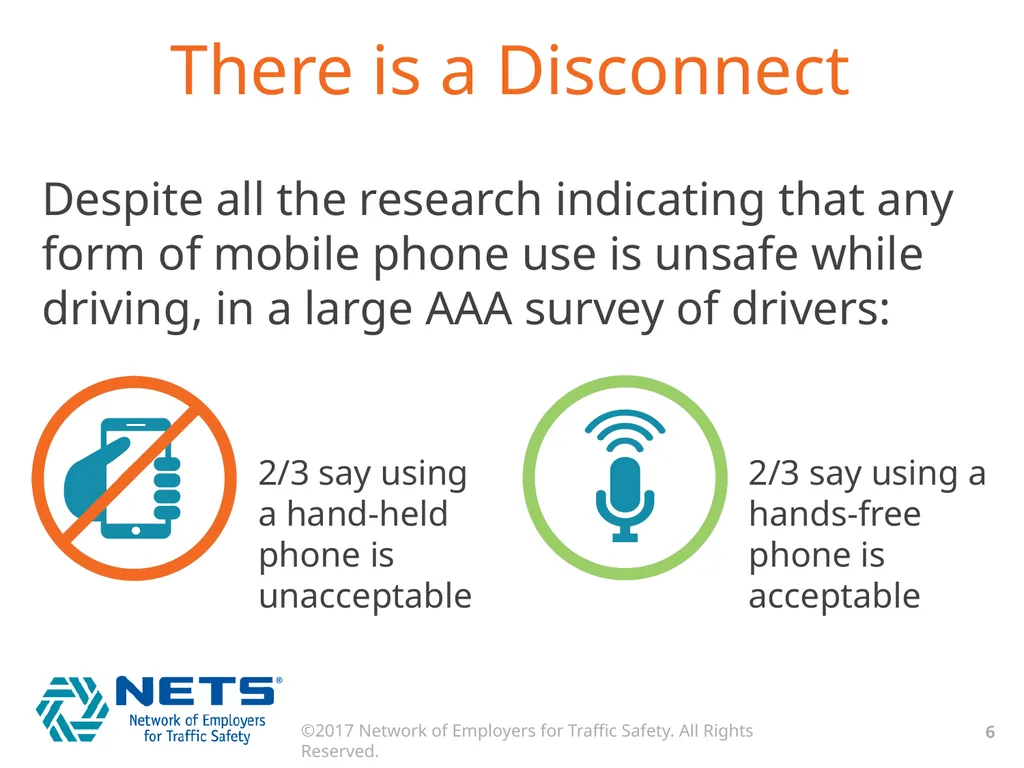 There is a Disconnect

Despite all the research indicating that any form of mobile phone use is unsafe while driving, in a large AAA survey of drivers:

2/3 say using a hand-held phone is unacceptable

2/3 say using a hands-free phone is acceptable

NETS®
Network of Employers for Traffic Safety

©2017 Network of Employers for Traffic Safety. All Rights Reserved.

6